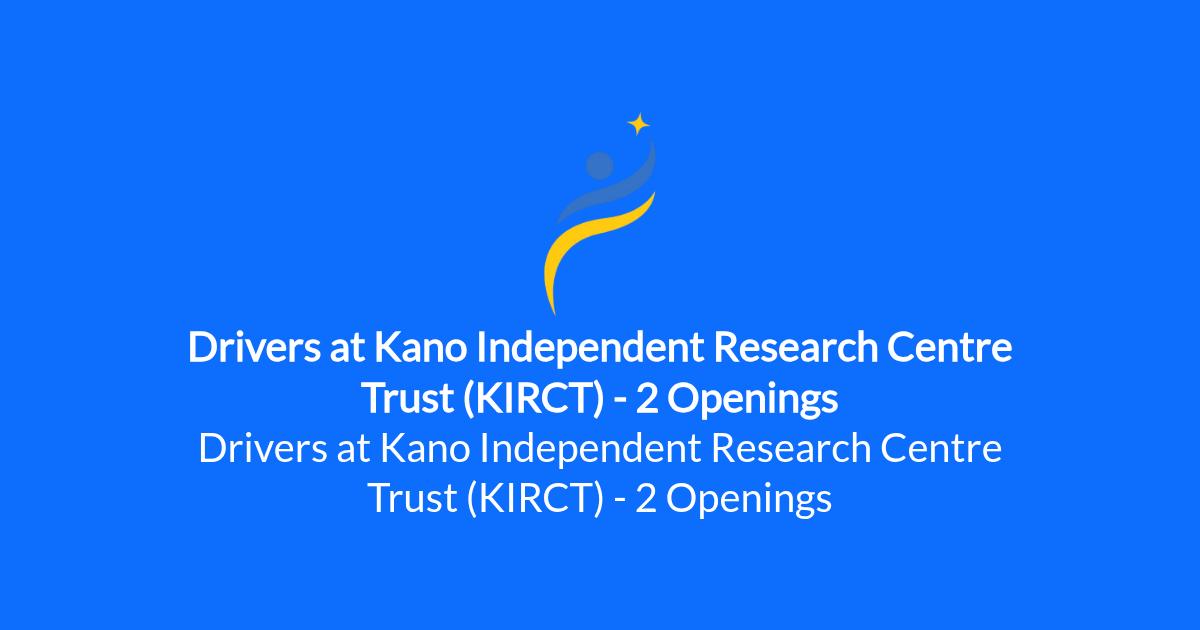 Drivers at Kano Independent Research Centre Trust (KIRCT) - 2 Openings

Drivers at Kano Independent Research Centre Trust (KIRCT) - 2 Openings